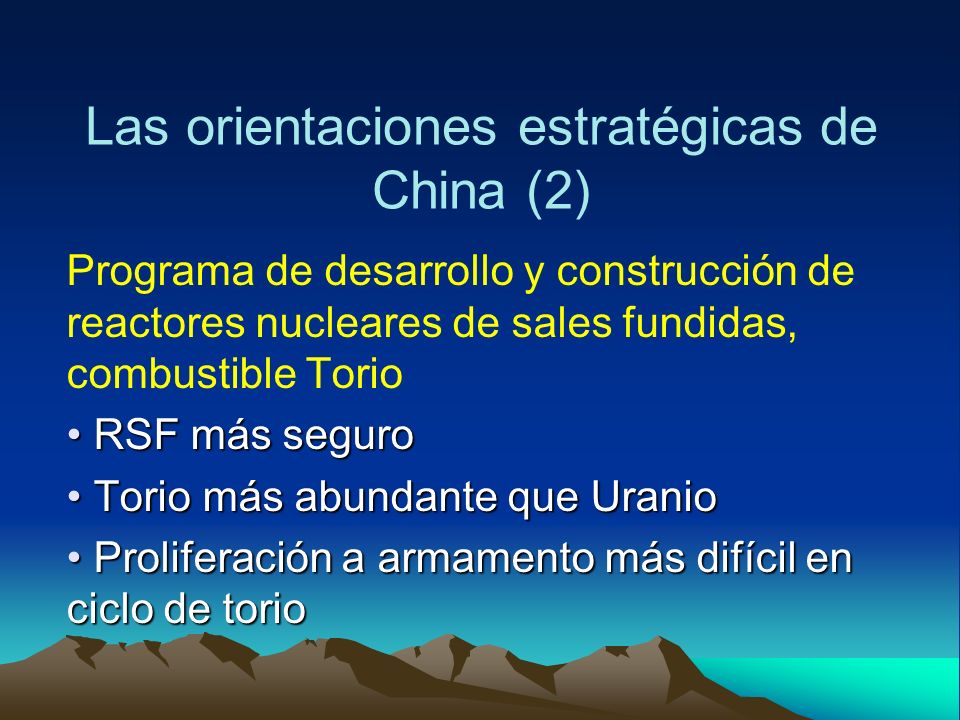 Las orientaciones estratégicas de China (2)

Programa de desarrollo y construcción de reactores nucleares de sales fundidas, combustible Torio

• RSF más seguro

• Torio más abundante que Uranio

• Proliferación a armamento más difícil en ciclo de torio